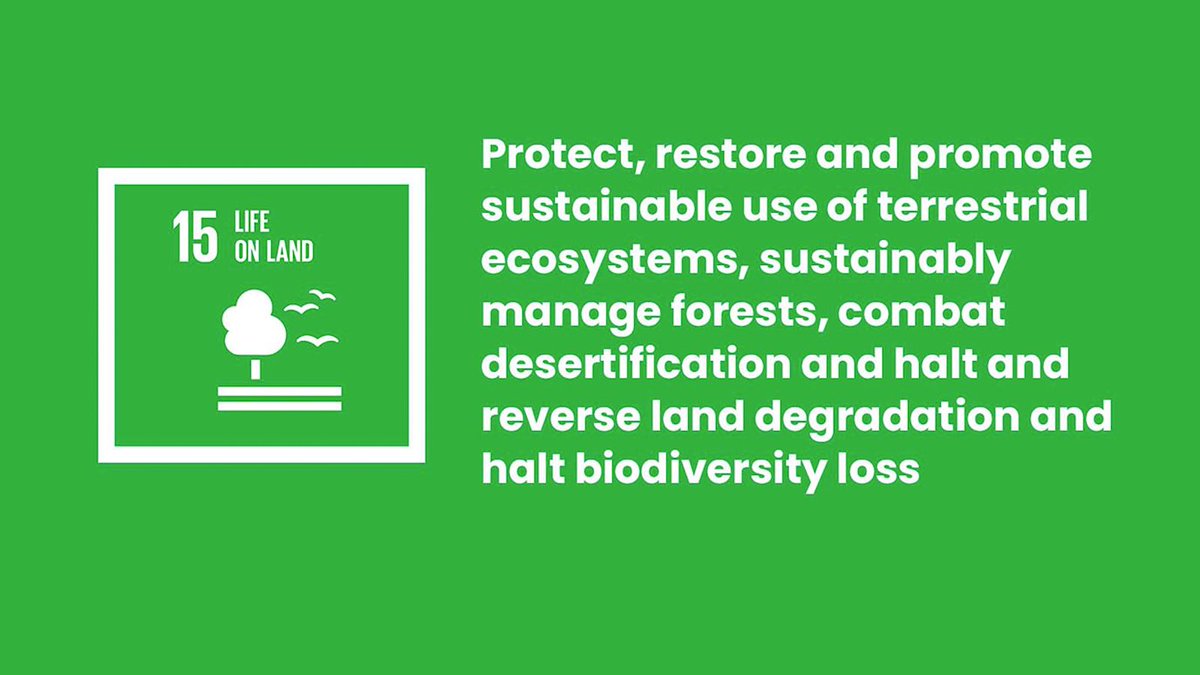 15 LIFE ON LAND

Protect, restore and promote sustainable use of terrestrial ecosystems, sustainably manage forests, combat desertification and halt and reverse land degradation and halt biodiversity loss